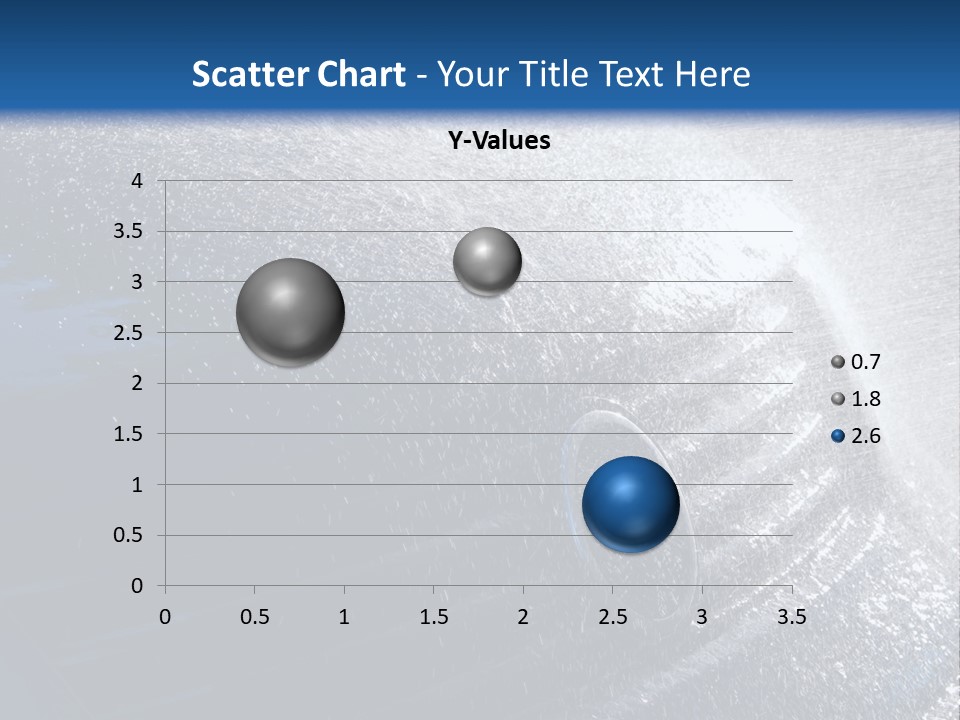 Scatter Chart - Your Title Text Here

Y-Values

4
3.5
3
2.5
2
1.5
1
0.5
0

0 0.5 1 1.5 2 2.5 3 3.5

0.7
1.8
2.6